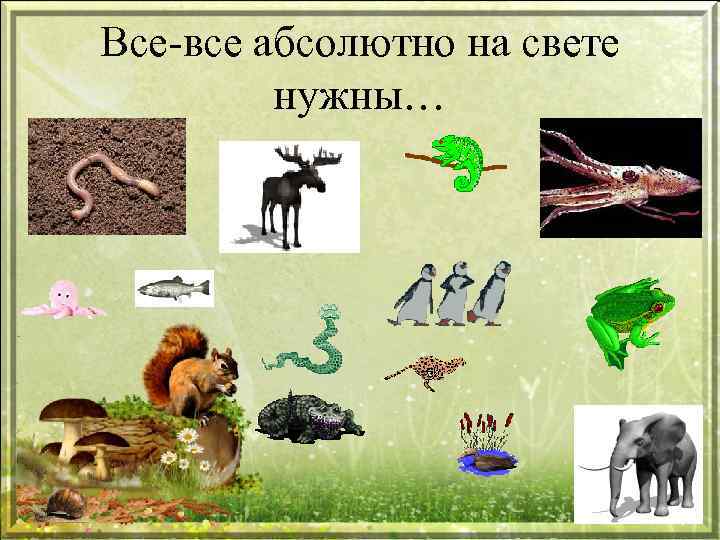 Все-все абсолютно на свете нужны…